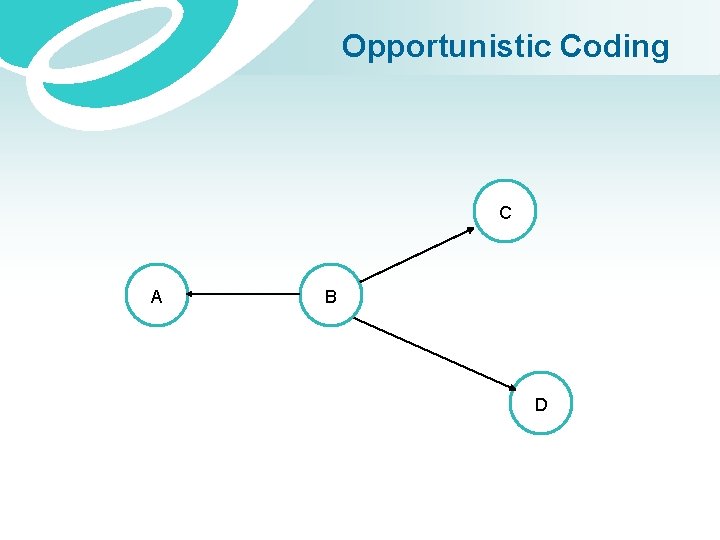 Opportunistic Coding

C

A

B

D